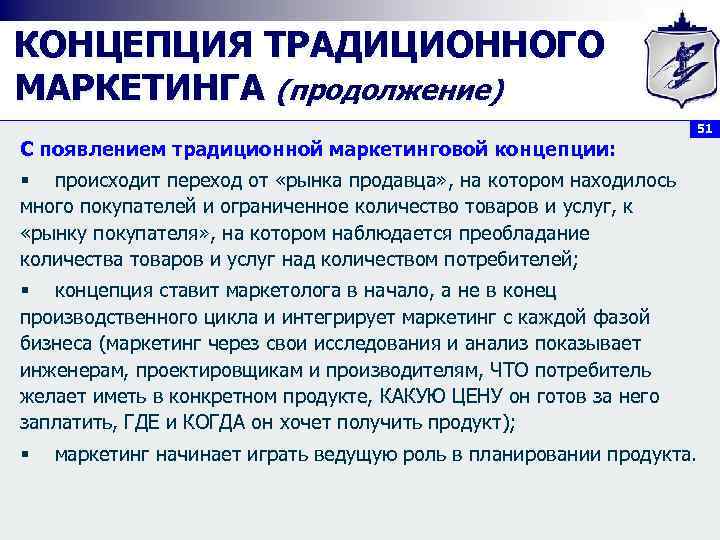 КОНЦЕПЦИЯ ТРАДИЦИОННОГО МАРКЕТИНГА (продолжение)

51

С появлением традиционной маркетинговой концепции:

▪ происходит переход от «рынка продавца», на котором находилось много покупателей и ограниченное количество товаров и услуг, к «рынку покупателя», на котором наблюдается преобладание количества товаров и услуг над количеством потребителей;

▪ концепция ставит маркетолога в начало, а не в конец производственного цикла и интегрирует маркетинг с каждой фазой бизнеса (маркетинг через свои исследования и анализ показывает инженерам, проектировщикам и производителям, ЧТО потребитель желает иметь в конкретном продукте, КАКУЮ ЦЕНУ он готов за него заплатить, ГДЕ и КОГДА он хочет получить продукт);

▪ маркетинг начинает играть ведущую роль в планировании продукта.